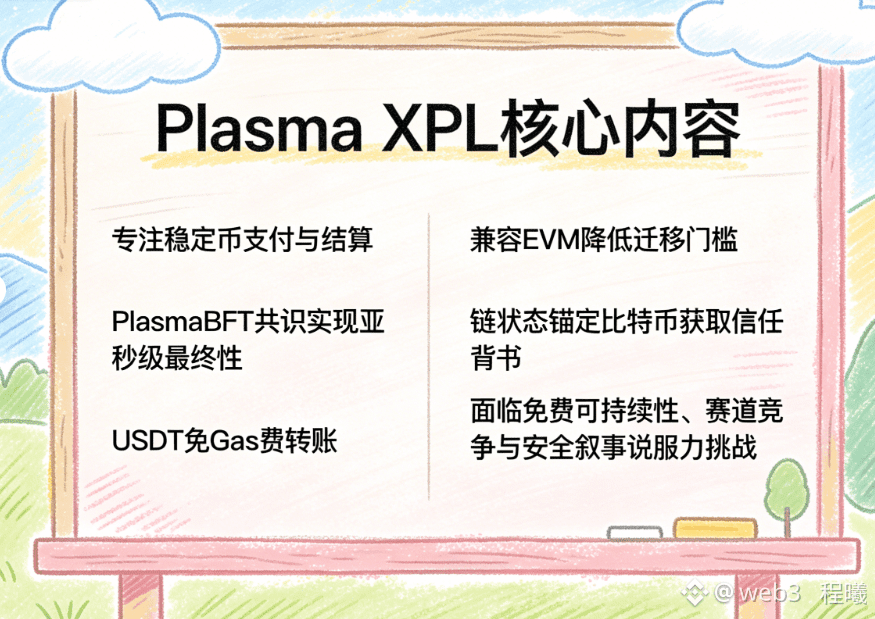 Plasma XPL核心内容

专注稳定币支付与结算

PlasmaBFT共识实现亚秒级最终性

USDT免Gas费转账

兼容EVM降低迁移门槛

链状态锚定比特币获取信任背书

面临免费可持续性、赛道竞争与安全叙事说服力挑战

@web3 程曦